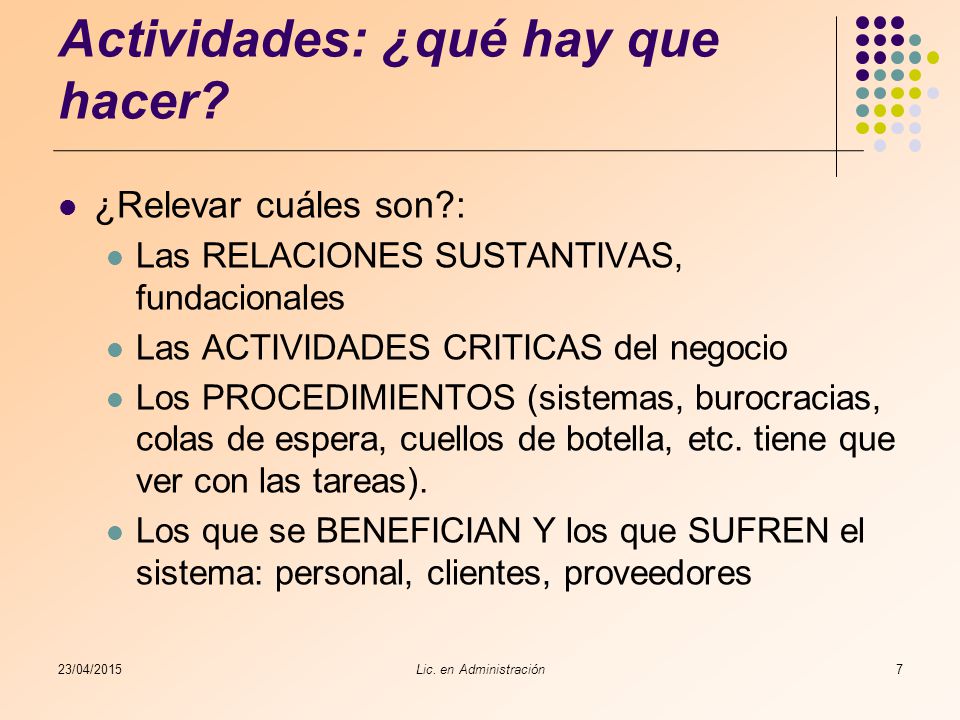 Actividades: ¿qué hay que hacer?

¿Relevar cuáles son?:

Las RELACIONES SUSTANTIVAS, fundacionales

Las ACTIVIDADES CRITICAS del negocio

Los PROCEDIMIENTOS (sistemas, burocracias, colas de espera, cuellos de botella, etc. tiene que ver con las tareas).

Los que se BENEFICIAN Y los que SUFREN el sistema: personal, clientes, proveedores

23/04/2015

Lic. en Administración

7